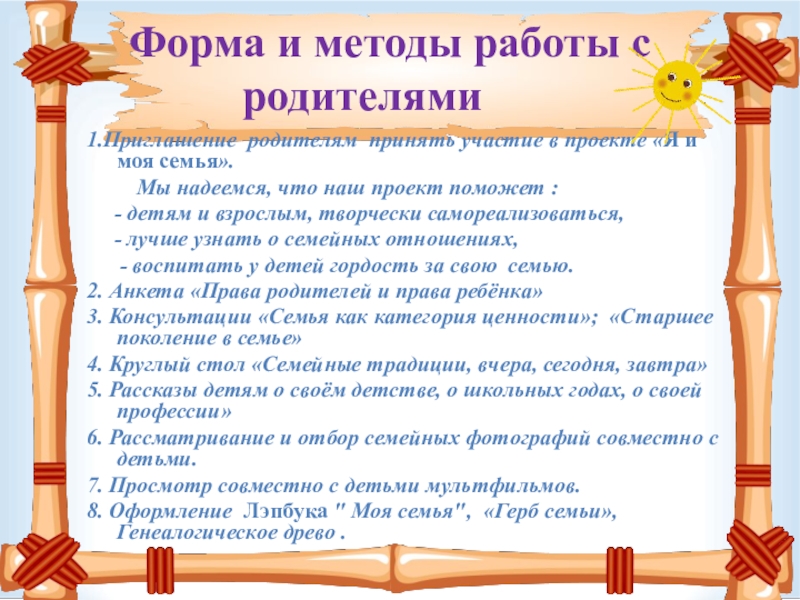 Форма и методы работы с родителями

1.Приглашение родителям принять участие в проекте «Я и моя семья».

Мы надеемся, что наш проект поможет :

- детям и взрослым, творчески самореализоваться,

- лучше узнать о семейных отношениях,

- воспитать у детей гордость за свою семью.

2. Анкета «Права родителей и права ребёнка»

3. Консультации «Семья как категория ценности»; «Старшее поколение в семье»

4. Круглый стол «Семейные традиции, вчера, сегодня, завтра»

5. Рассказы детям о своём детстве, о школьных годах, о своей профессии»

6. Рассматривание и отбор семейных фотографий совместно с детьми.

7. Просмотр совместно с детьми мультфильмов.

8. Оформление Лэпбука " Моя семья", «Герб семьи», Генеалогическое древо .